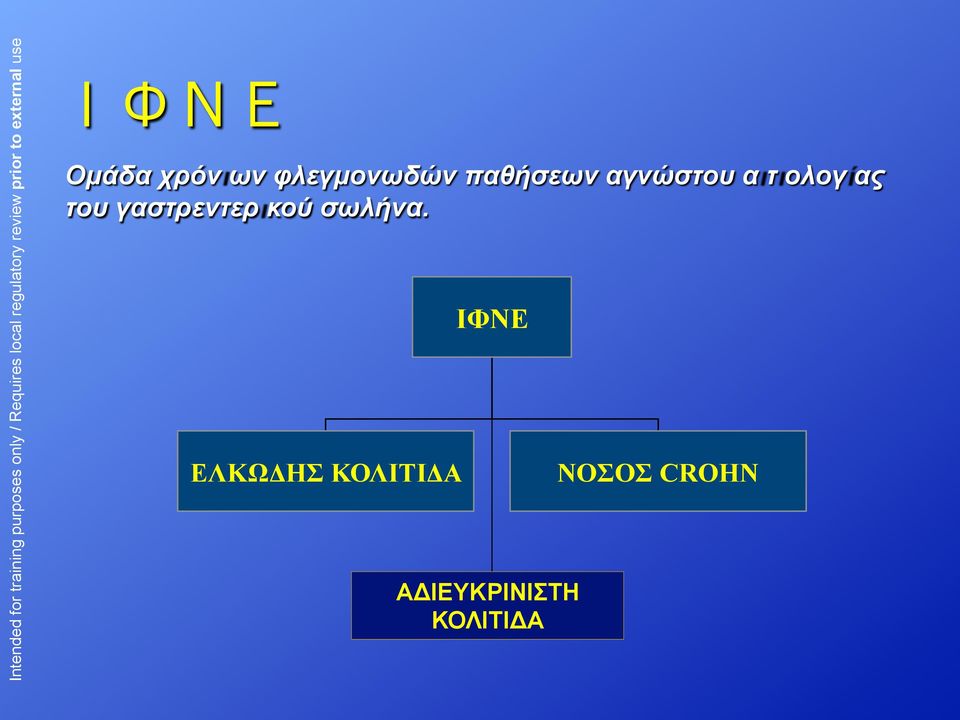 Intended for training purposes only / Requires local regulatory review prior to external use

Ι Φ Ν Ε

Ομάδα χρόνιων φλεγμονωδών παθήσεων αγνώστου αιτιολογίας του γαστρεντερικού σωλήνα.

ΙΦΝΕ

ΕΛΚΩΔΗΣ ΚΟΛΙΤΙΔΑ

ΝΟΣΟΣ CROHN

ΑΔΙΕΥΚΡΙΝΙΣΤΗ ΚΟΛΙΤΙΔΑ